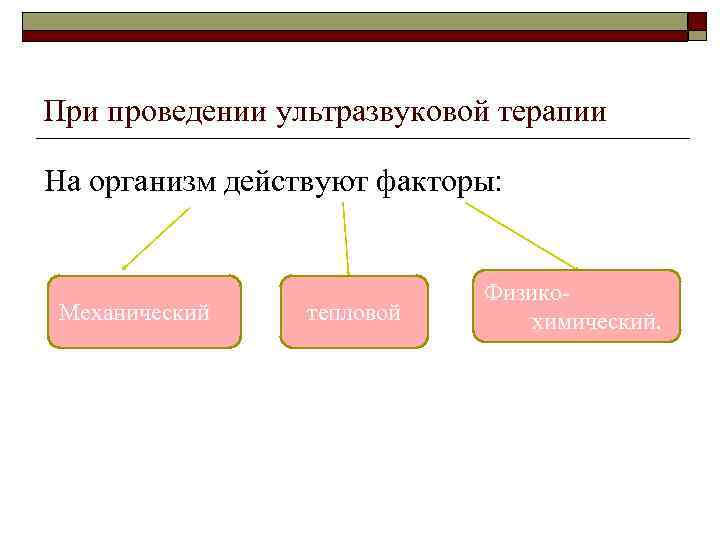 При проведении ультразвуковой терапии

На организм действуют факторы:

Механический

тепловой

Физико-химический.